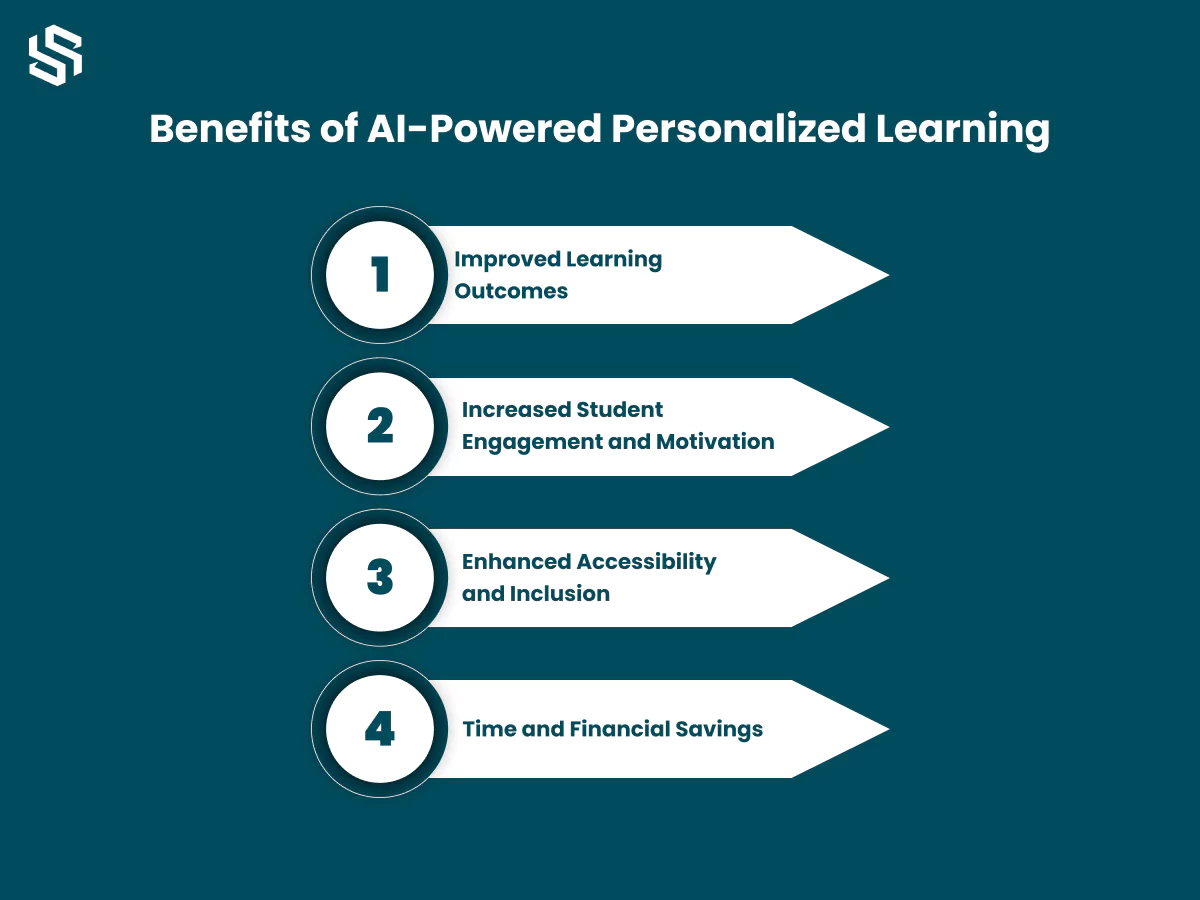 Benefits of AI-Powered Personalized Learning

1 Improved Learning Outcomes

2 Increased Student Engagement and Motivation

3 Enhanced Accessibility and Inclusion

4 Time and Financial Savings